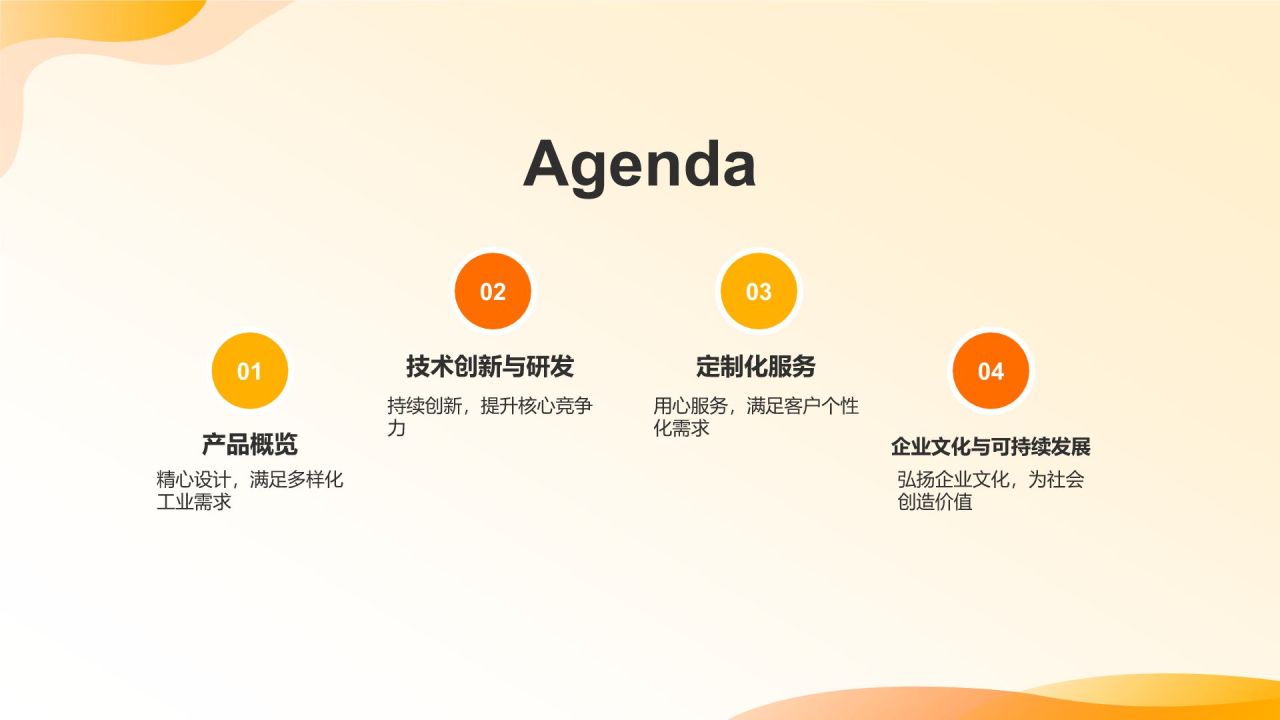 Agenda

01

产品概览

精心设计，满足多样化工业需求

02

技术创新与研发

持续创新，提升核心竞争力

03

定制化服务

用心服务，满足客户个性化需求

04

企业文化与可持续发展

弘扬企业文化，为社会创造价值